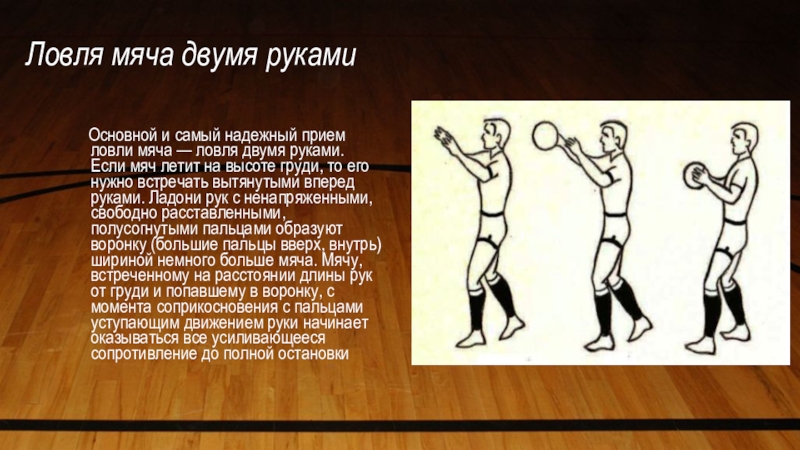 Ловля мяча двумя руками

Основной и самый надежный прием ловли мяча — ловля двумя руками. Если мяч летит на высоте груди, то его нужно встречать вытянутыми вперед руками. Ладони рук с ненапряженными, свободно расставленными, полусогнутыми пальцами образуют воронку (большие пальцы вверх, внутрь) шириной немного больше мяча. Мячу, встреченному на расстоянии длины рук от груди и попавшему в воронку, с момента соприкосновения с пальцами уступающим движением руки начинает оказываться все усиливающееся сопротивление до полной остановки